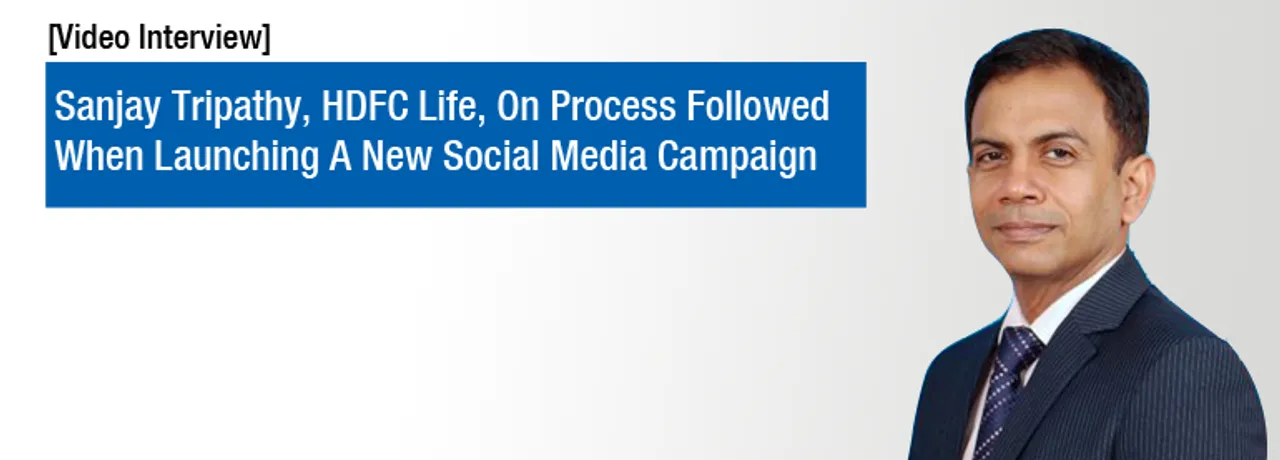 [Video Interview]

Sanjay Tripathy, HDFC Life, On Process Followed When Launching A New Social Media Campaign